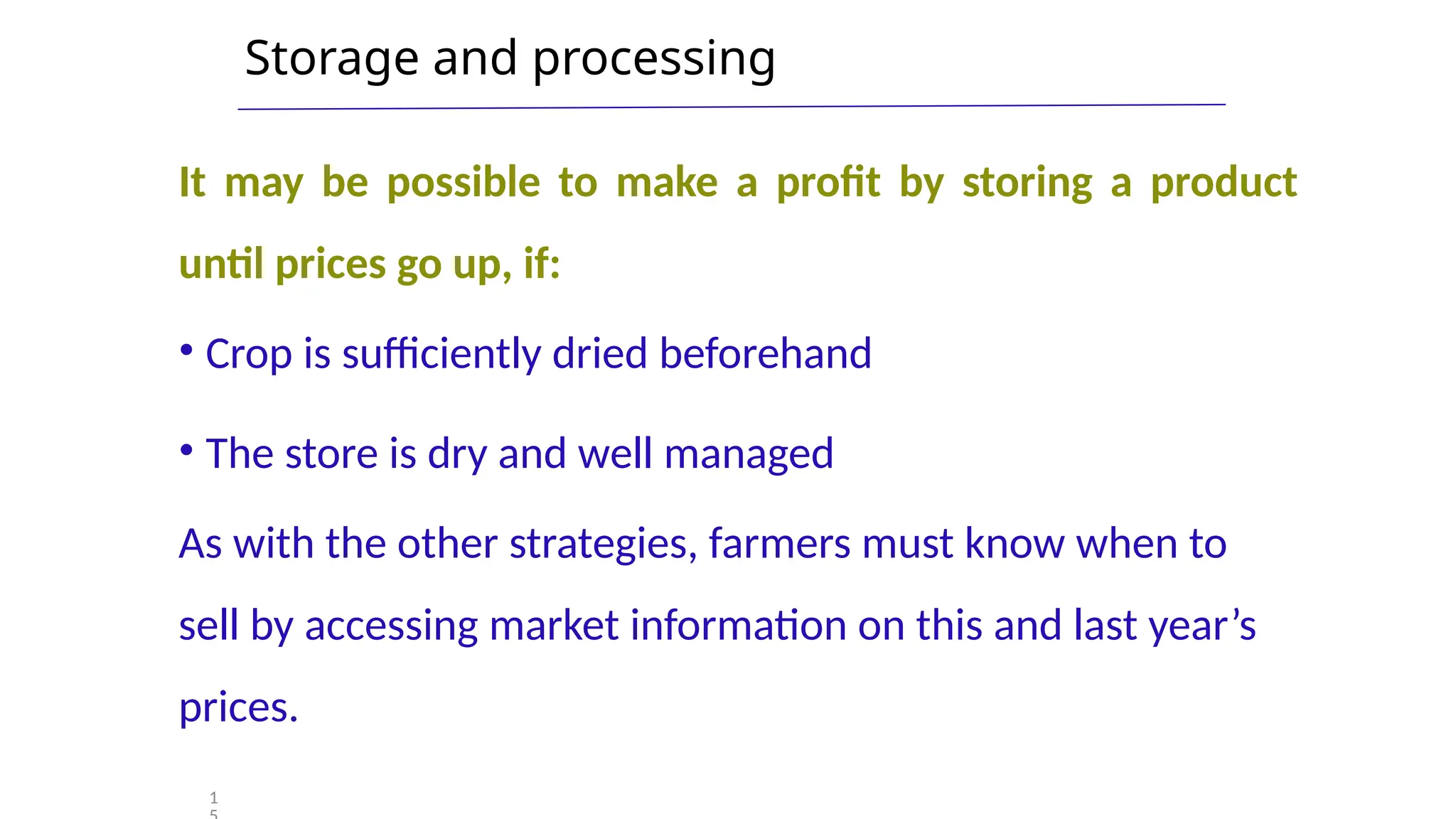 Storage and processing

It may be possible to make a profit by storing a product until prices go up, if:

• Crop is sufficiently dried beforehand

• The store is dry and well managed

As with the other strategies, farmers must know when to sell by accessing market information on this and last year’s prices.

15